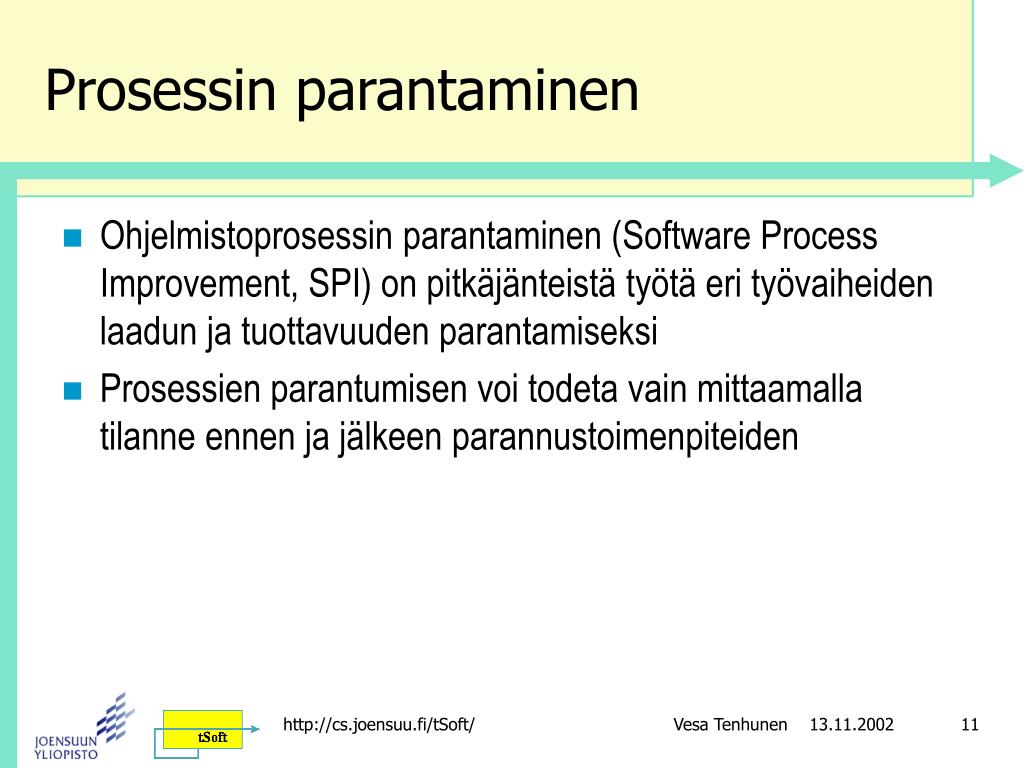 Prosessin parantaminen

Ohjelmistoprosessin parantaminen (Software Process Improvement, SPI) on pitkäjänteistä työtä eri työvaiheiden laadun ja tuottavuuden parantamiseksi

Prosessien parantumisen voi todeta vain mittaamalla tilanne ennen ja jälkeen parannustoimenpiteiden

JOENSUUN YLIOPISTO

tSoft

http://cs.joensuu.fi/tSoft/

Vesa Tenhunen 13.11.2002

11